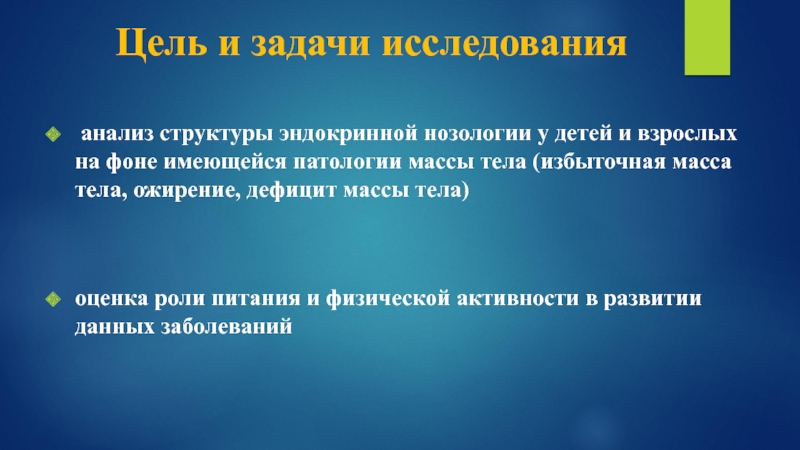 Цель и задачи исследования

анализ структуры эндокринной нозологии у детей и взрослых на фоне имеющейся патологии массы тела (избыточная масса тела, ожирение, дефицит массы тела)

оценка роли питания и физической активности в развитии данных заболеваний